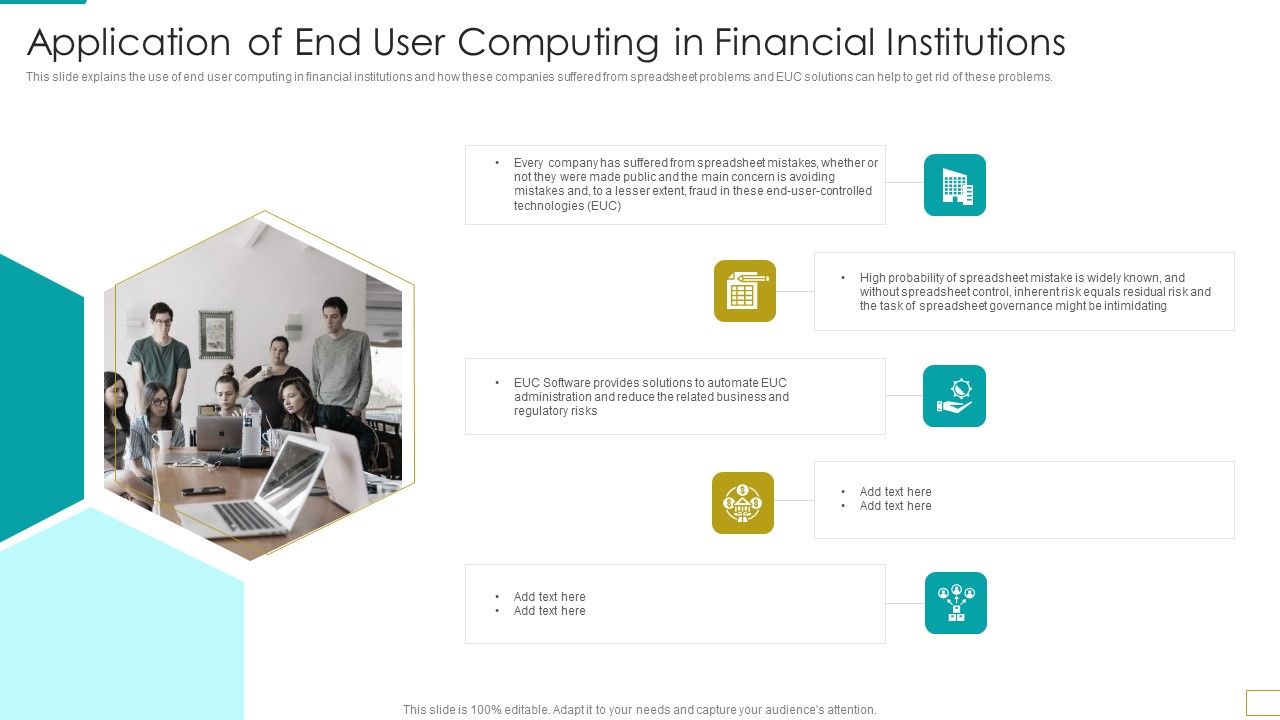 Application of End User Computing in Financial Institutions

This slide explains the use of end user computing in financial institutions and how these companies suffered from spreadsheet problems and EUC solutions can help to get rid of these problems.

• Every company has suffered from spreadsheet mistakes, whether or not they were made public and the main concern is avoiding mistakes and, to a lesser extent, fraud in these end-user-controlled technologies (EUC)

• High probability of spreadsheet mistake is widely known, and without spreadsheet control, inherent risk equals residual risk and the task of spreadsheet governance might be intimidating

• EUC Software provides solutions to automate EUC administration and reduce the related business and regulatory risks

• Add text here
• Add text here

• Add text here
• Add text here

This slide is 100% editable. Adapt it to your needs and capture your audience's attention.